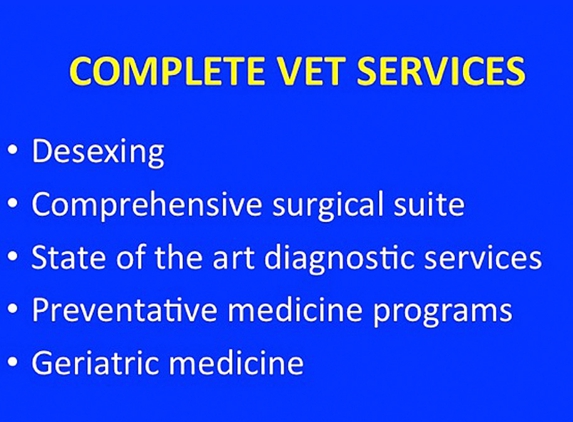 COMPLETE VET SERVICES

• Desexing
• Comprehensive surgical suite
• State of the art diagnostic services
• Preventative medicine programs
• Geriatric medicine